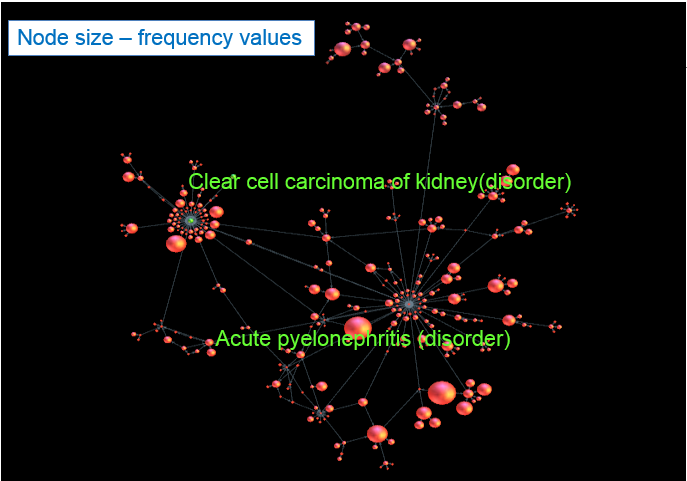 Node size – frequency values

Clear cell carcinoma of kidney(disorder)

Acute pyelonephritis (disorder)